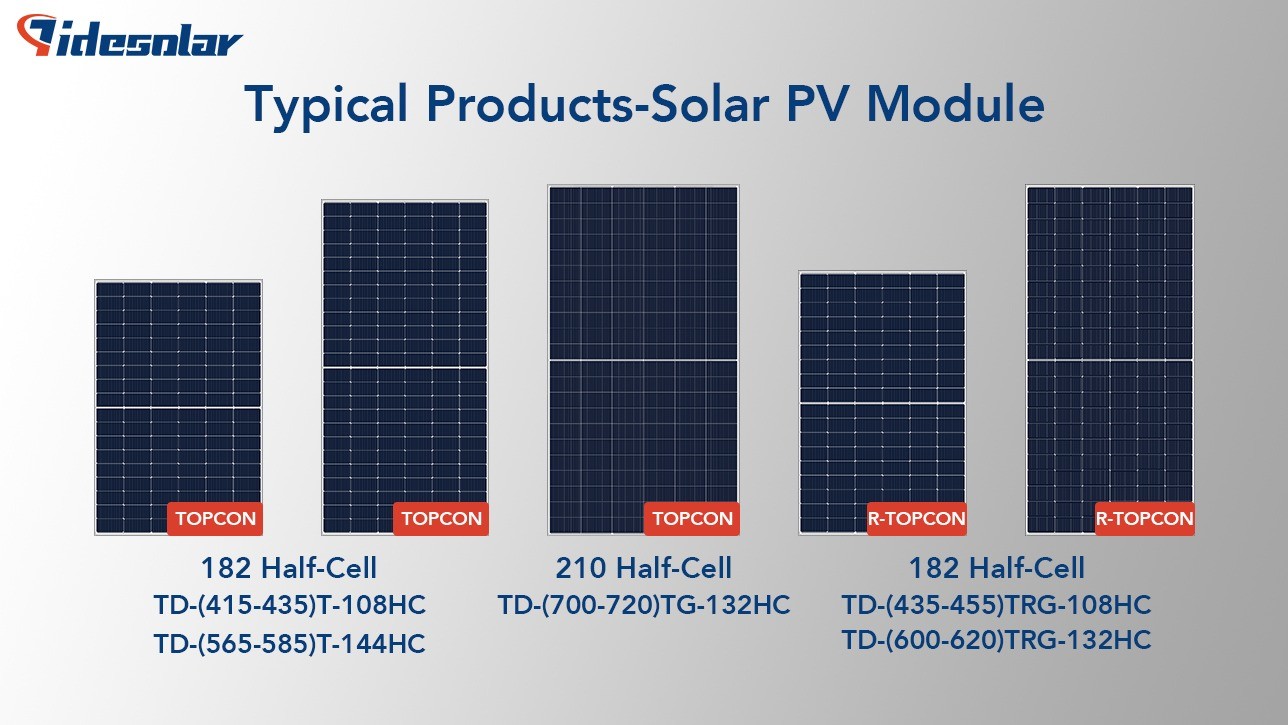 Tidesolar

Typical Products-Solar PV Module

TOPCON
TOPCON
TOPCON
R-TOPCON
R-TOPCON

182 Half-Cell
TD-(415-435)T-108HC
TD-(565-585)T-144HC

210 Half-Cell
TD-(700-720)TG-132HC

182 Half-Cell
TD-(435-455)TRG-108HC
TD-(600-620)TRG-132HC